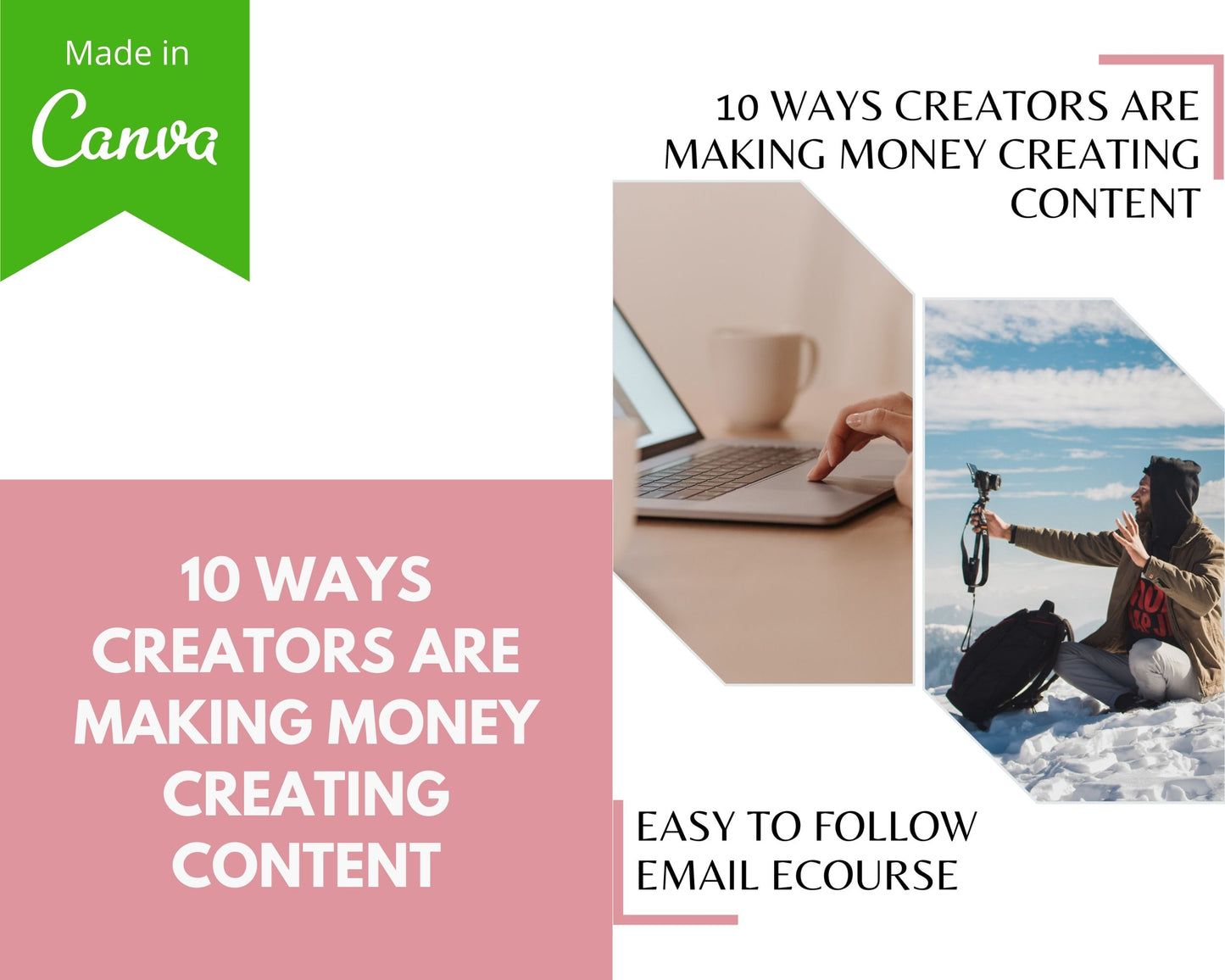 Made in
Canva

10 WAYS CREATORS ARE MAKING MONEY CREATING CONTENT

10 WAYS CREATORS ARE MAKING MONEY CREATING CONTENT

EASY TO FOLLOW EMAIL ECOURSE